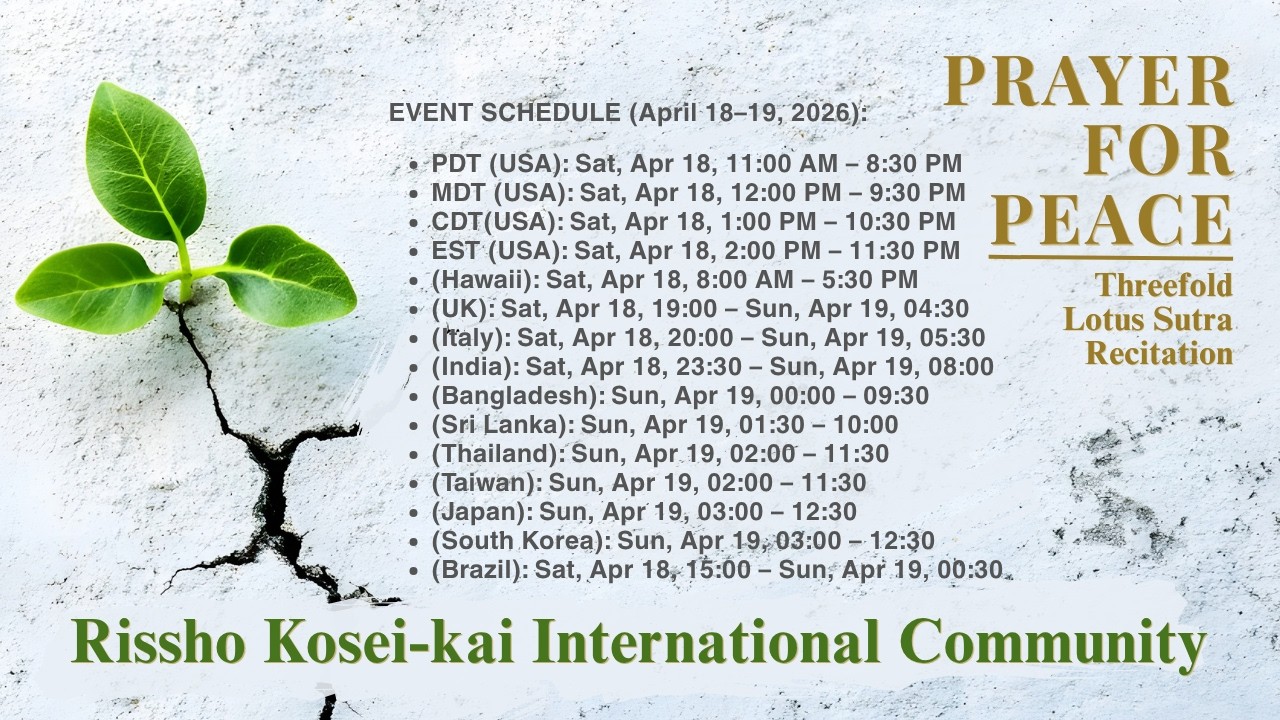 EVENT SCHEDULE (April 18–19, 2026):

- PDT (USA): Sat, Apr 18, 11:00 AM – 8:30 PM
- MDT (USA): Sat, Apr 18, 12:00 PM – 9:30 PM
- CDT(USA): Sat, Apr 18, 1:00 PM – 10:30 PM
- EST (USA): Sat, Apr 18, 2:00 PM – 11:30 PM
- (Hawaii): Sat, Apr 18, 8:00 AM – 5:30 PM
- (UK): Sat, Apr 18, 19:00 – Sun, Apr 19, 04:30
- (Italy): Sat, Apr 18, 20:00 – Sun, Apr 19, 05:30
- (India): Sat, Apr 18, 23:30 – Sun, Apr 19, 08:00
- (Bangladesh): Sun, Apr 19, 00:00 – 09:30
- (Sri Lanka): Sun, Apr 19, 01:30 – 10:00
- (Thailand): Sun, Apr 19, 02:00 – 11:30
- (Taiwan): Sun, Apr 19, 02:00 – 11:30
- (Japan): Sun, Apr 19, 03:00 – 12:30
- (South Korea): Sun, Apr 19, 03:00 – 12:30
- (Brazil): Sat, Apr 18, 15:00 – Sun, Apr 19, 00:30

PRAYER FOR PEACE

Threefold Lotus Sutra Recitation

Rissho Kosei-kai International Community